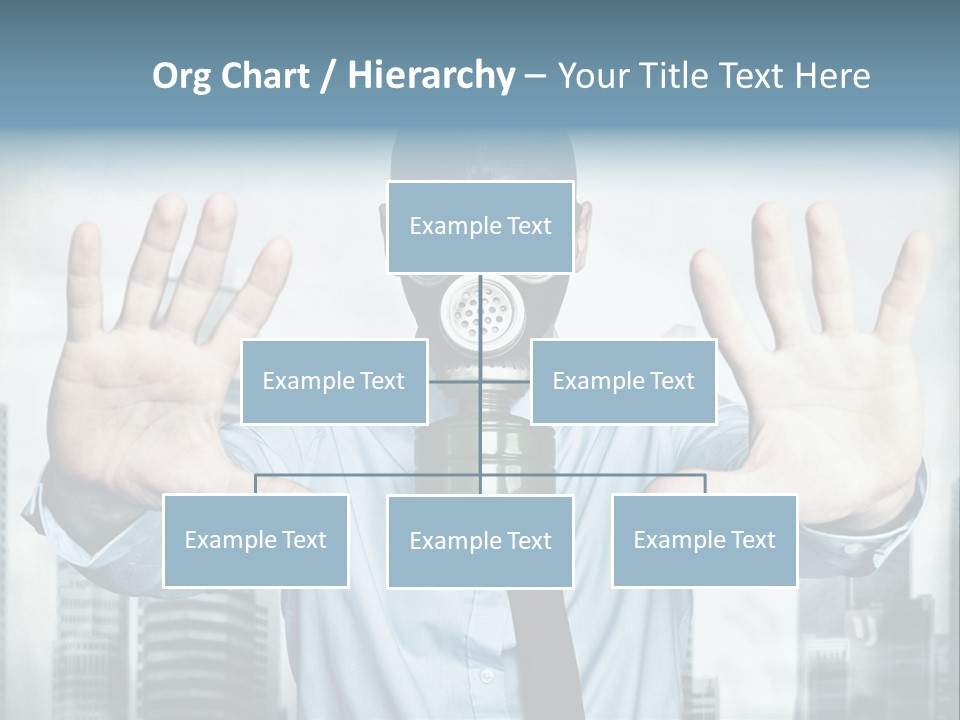 Org Chart / Hierarchy – Your Title Text Here

Example Text

Example Text

Example Text

Example Text

Example Text

Example Text